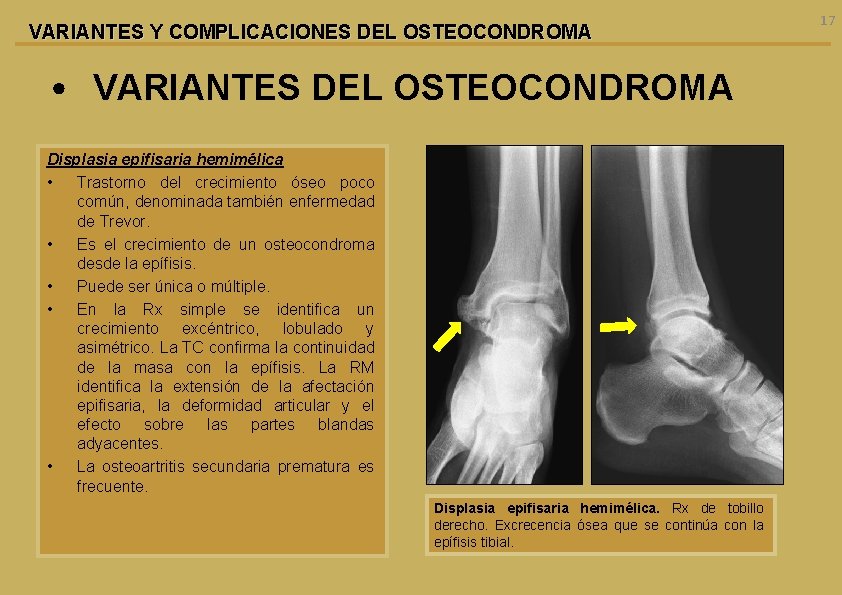 VARIANTES Y COMPLICACIONES DEL OSTEOCONDROMA

17

• VARIANTES DEL OSTEOCONDROMA

Displasia epifisaria hemimélica

• Trastorno del crecimiento óseo poco común, denominada también enfermedad de Trevor.

• Es el crecimiento de un osteocondroma desde la epífisis.

• Puede ser única o múltiple.

• En la Rx simple se identifica un crecimiento excéntrico, lobulado y asimétrico. La TC confirma la continuidad de la masa con la epífisis. La RM identifica la extensión de la afectación epifisaria, la deformidad articular y el efecto sobre las partes blandas adyacentes.

• La osteoartritis secundaria prematura es frecuente.

Displasia epifisaria hemimélica. Rx de tobillo derecho. Excrecencia ósea que se continúa con la epífisis tibial.